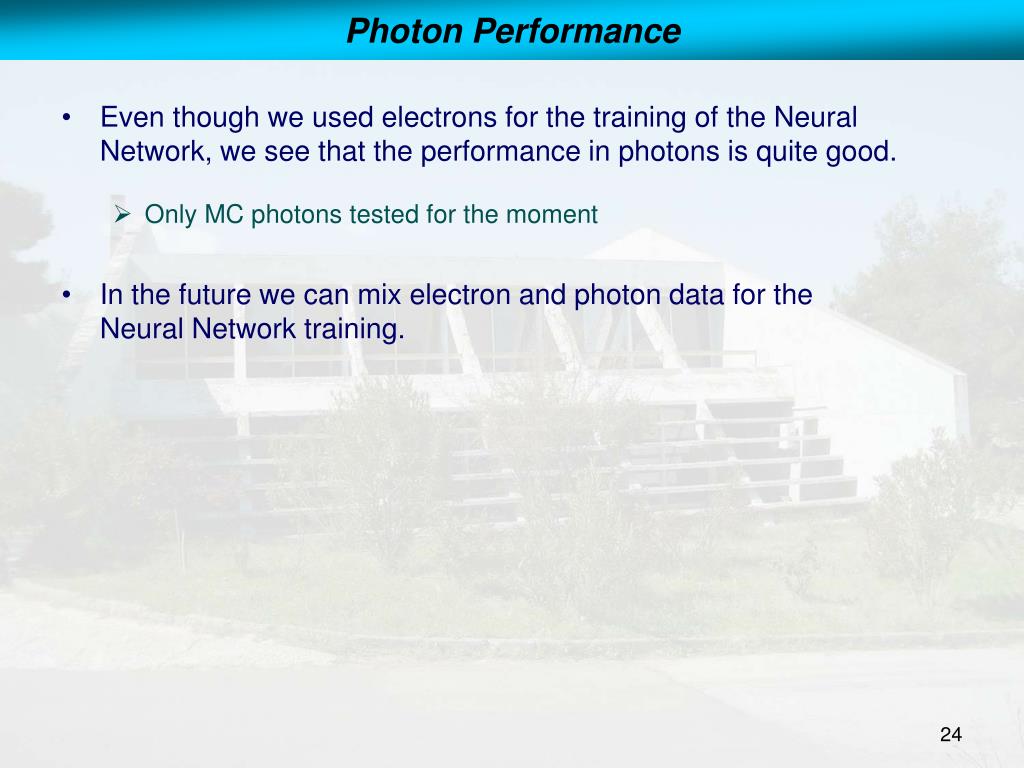 Photon Performance

• Even though we used electrons for the training of the Neural Network, we see that the performance in photons is quite good.

➢ Only MC photons tested for the moment

• In the future we can mix electron and photon data for the Neural Network training.

24